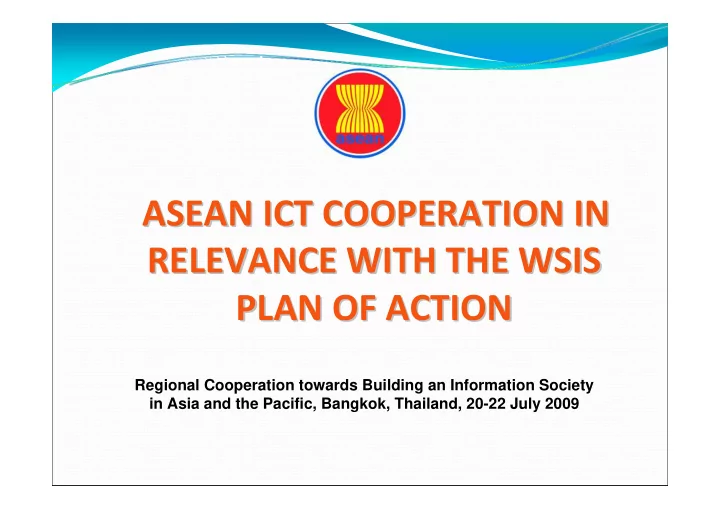 asean

ASEAN ICT COOPERATION IN RELEVANCE WITH THE WSIS PLAN OF ACTION

Regional Cooperation towards Building an Information Society in Asia and the Pacific, Bangkok, Thailand, 20-22 July 2009